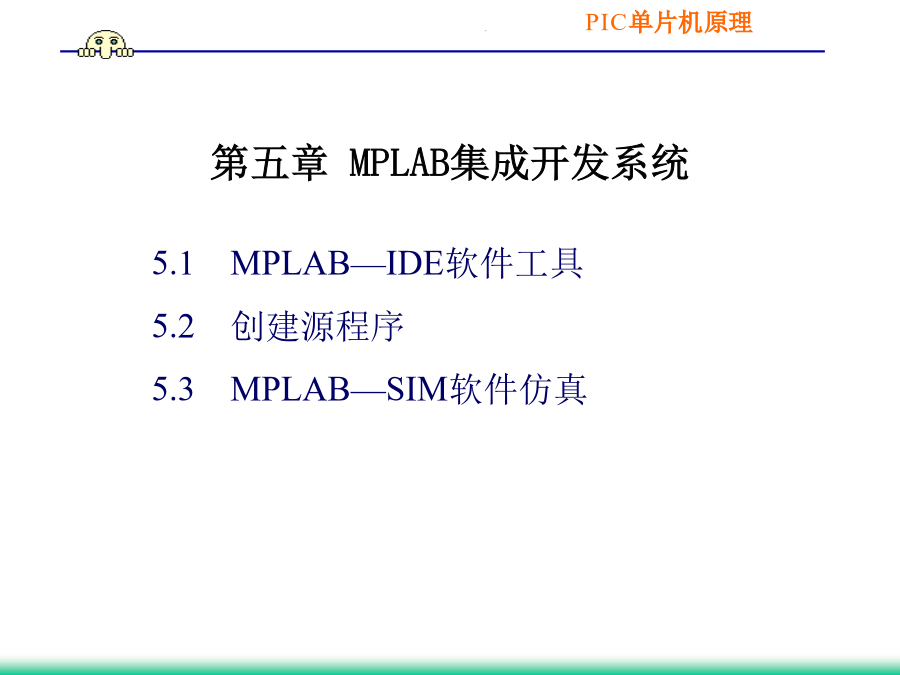 PIC单片机原理

第五章 MPLAB集成开发系统

5.1 MPLAB—IDE软件工具

5.2 创建源程序

5.3 MPLAB—SIM软件仿真